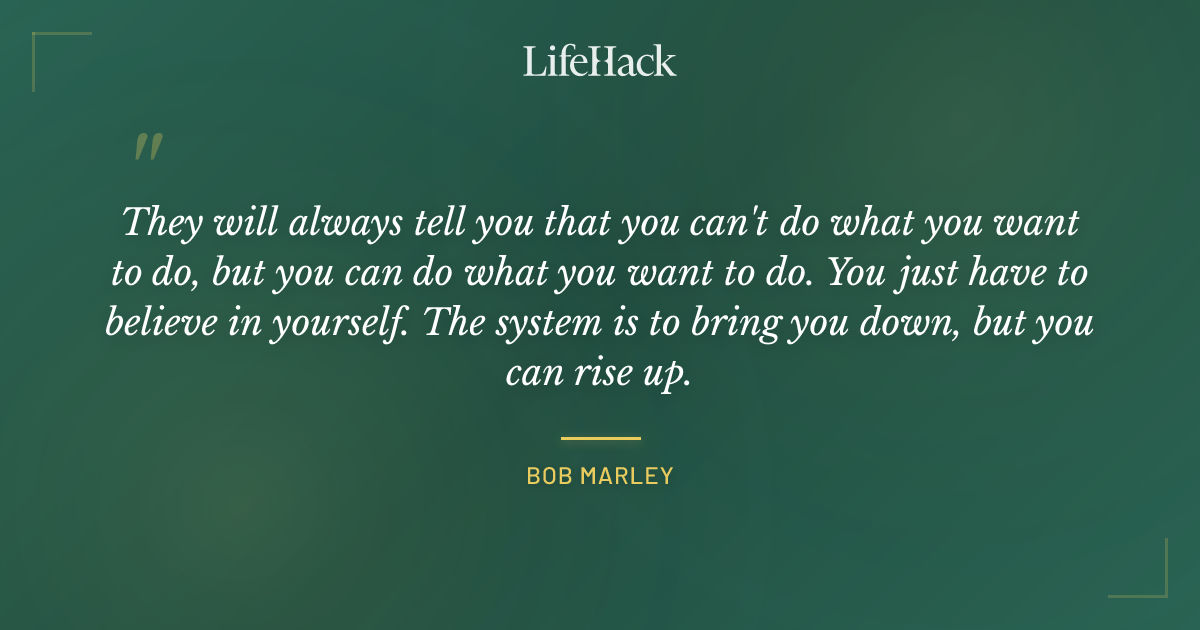 LifeHack

"

They will always tell you that you can't do what you want to do, but you can do what you want to do. You just have to believe in yourself. The system is to bring you down, but you can rise up.

BOB MARLEY